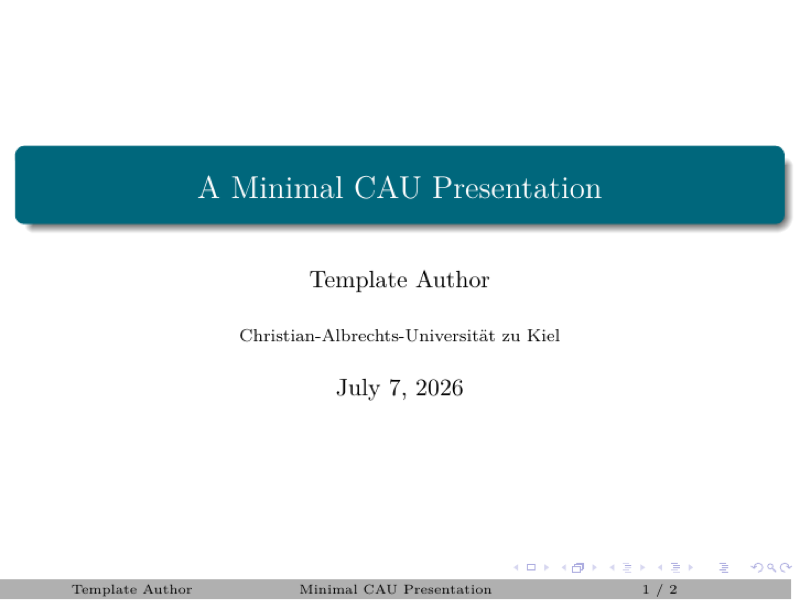 A Minimal CAU Presentation

Template Author

Christian-Albrechts-Universität zu Kiel

July 7, 2026

Template Author Minimal CAU Presentation 1 / 2